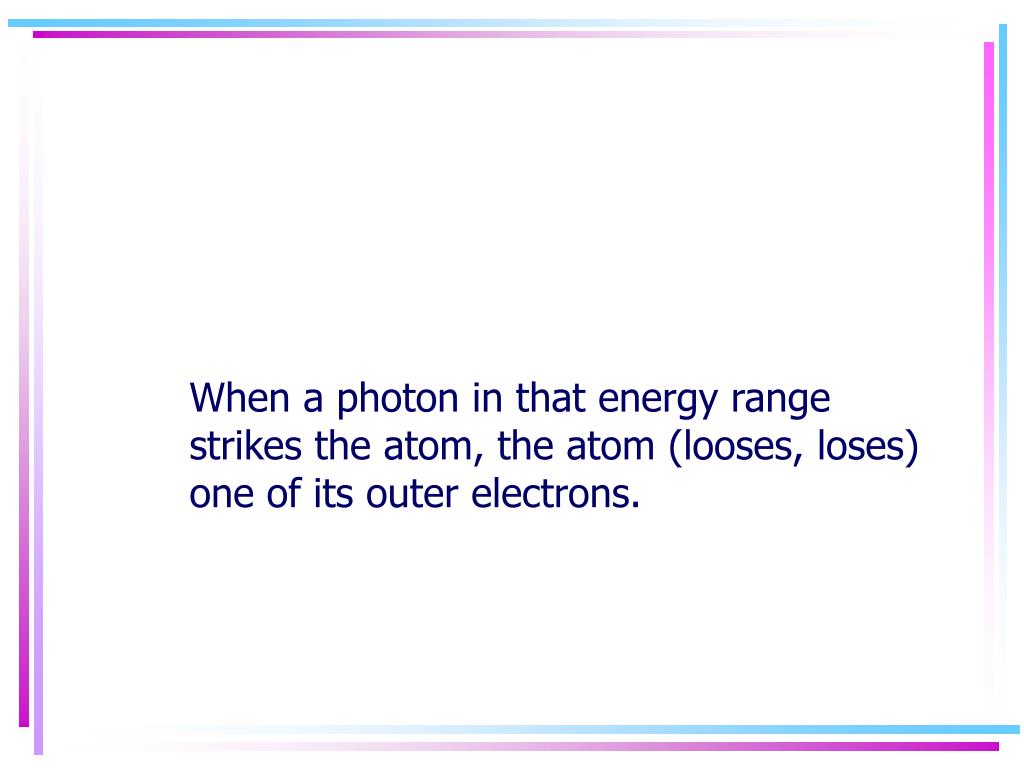 When a photon in that energy range strikes the atom, the atom (looses, loses) one of its outer electrons.